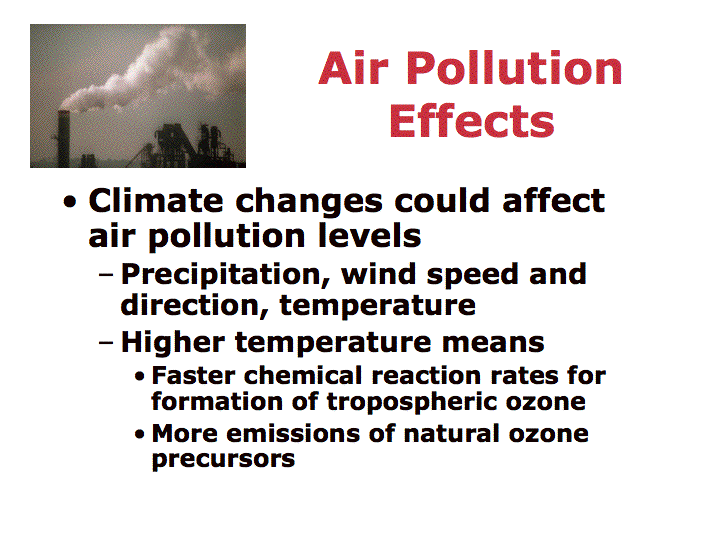 Air Pollution Effects

• Climate changes could affect air pollution levels
– Precipitation, wind speed and direction, temperature
– Higher temperature means
• Faster chemical reaction rates for formation of tropospheric ozone
• More emissions of natural ozone precursors